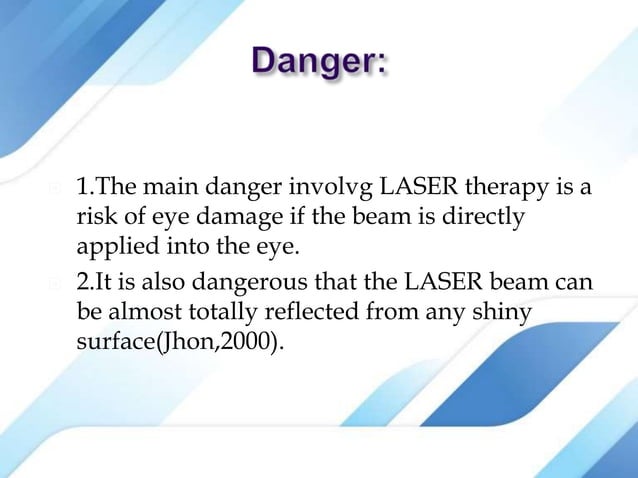 Danger:

1.The main danger involvg LASER therapy is a risk of eye damage if the beam is directly applied into the eye.

2.It is also dangerous that the LASER beam can be almost totally reflected from any shiny surface(Jhon,2000).